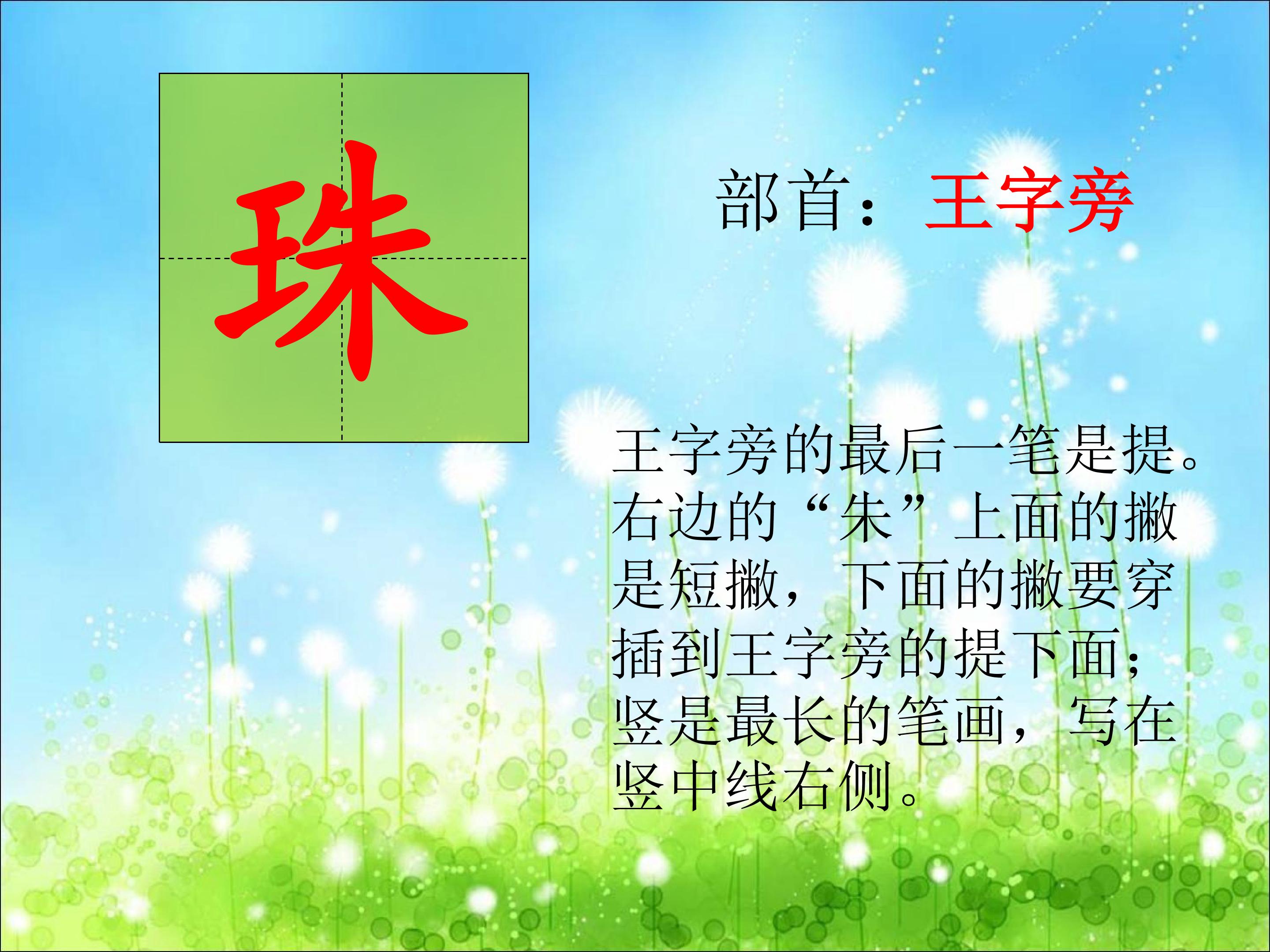 珠

部首：王字旁

王字旁的最后一笔是提。右边的“朱”上面的撇是短撇，下面的撇要穿插到王字旁的提下面；竖是最长的笔画，写在竖中线右侧。